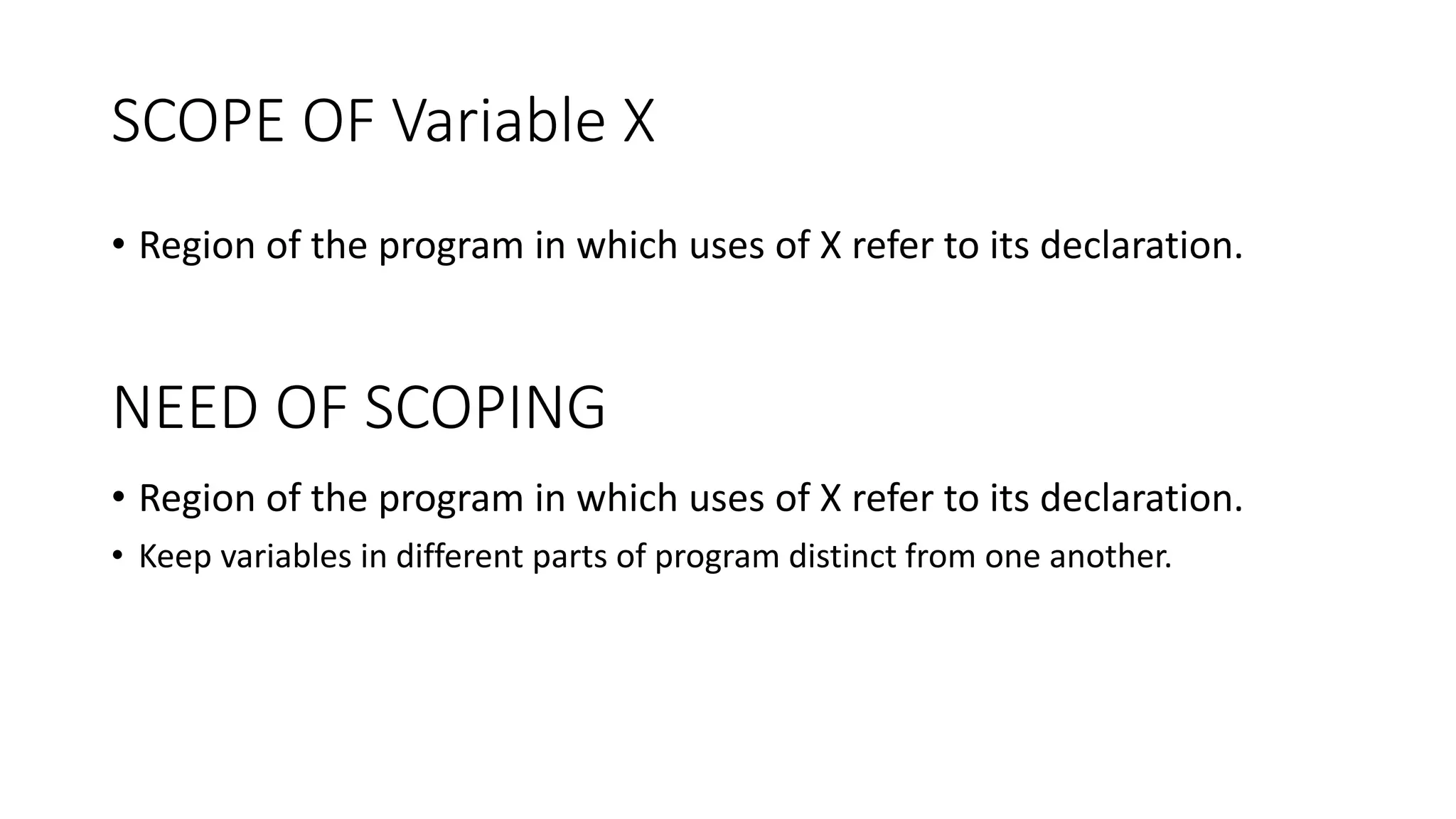 SCOPE OF Variable X

• Region of the program in which uses of X refer to its declaration.

NEED OF SCOPING

• Region of the program in which uses of X refer to its declaration.
• Keep variables in different parts of program distinct from one another.